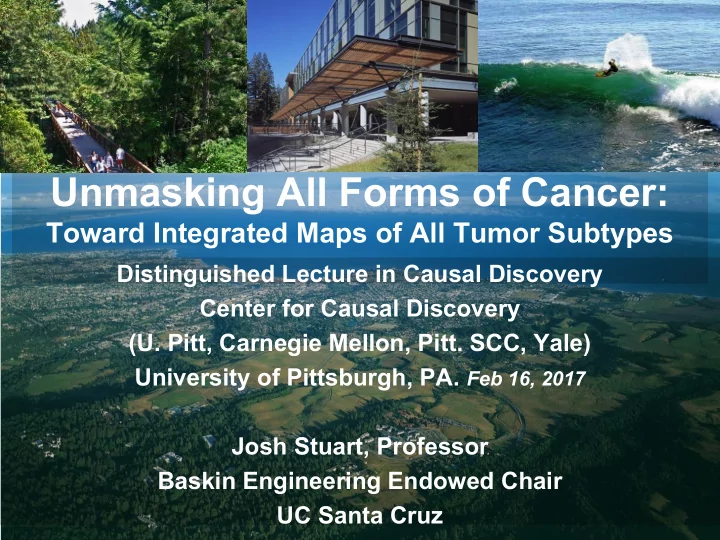 Unmasking All Forms of Cancer:
Toward Integrated Maps of All Tumor Subtypes

Distinguished Lecture in Causal Discovery
Center for Causal Discovery
(U. Pitt, Carnegie Mellon, Pitt. SCC, Yale)
University of Pittsburgh, PA. Feb 16, 2017

Josh Stuart, Professor
Baskin Engineering Endowed Chair
UC Santa Cruz